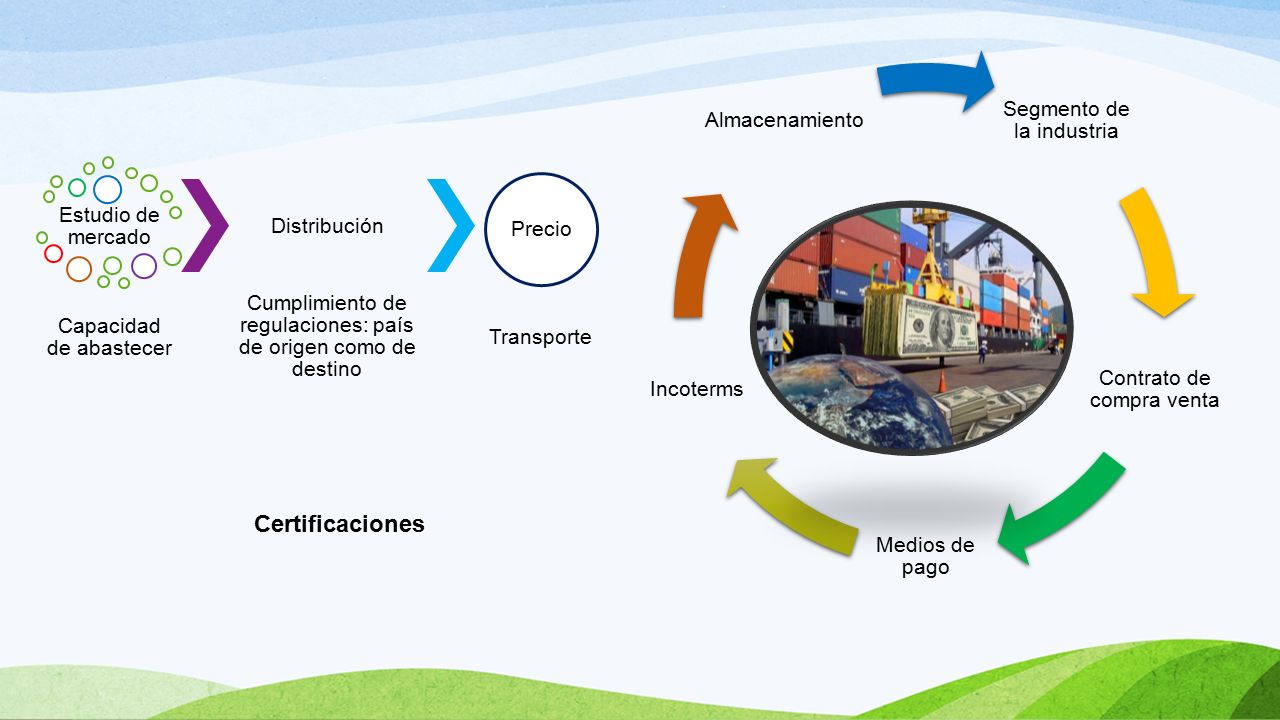 Estudio de mercado

Distribución

Precio

Capacidad de abastecer

Cumplimiento de regulaciones: país de origen como de destino

Transporte

Certificaciones

Almacenamiento

Segmento de la industria

Contrato de compra venta

Medios de pago

Incoterms